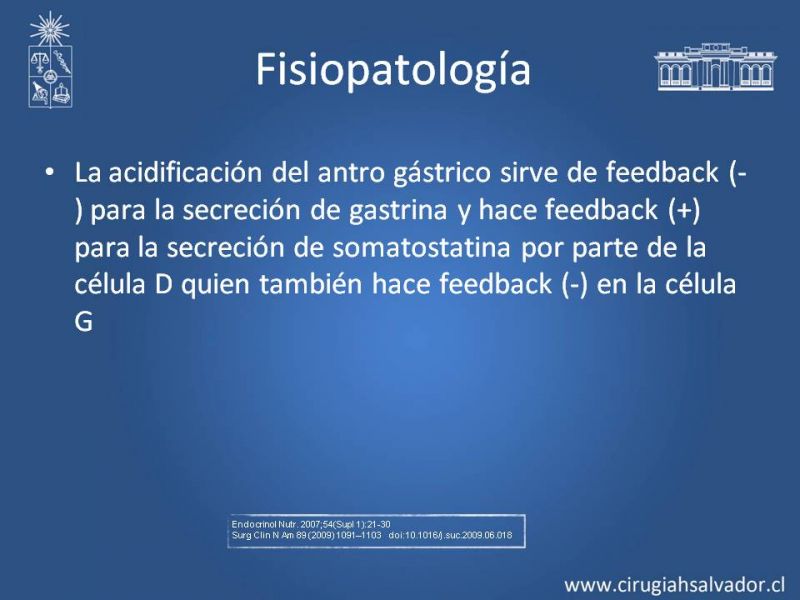 Fisiopatología

• La acidificación del antro gástrico sirve de feedback (-) para la secreción de gastrina y hace feedback (+) para la secreción de somatostatina por parte de la célula D quien también hace feedback (-) en la célula G

Endocrinol Nutr. 2007;54(Supl 1):21-30
Surg Clin N Am 89 (2009) 1091–1103 doi:10.1016/j.suc.2009.06.018

www.cirugiahsalvador.cl